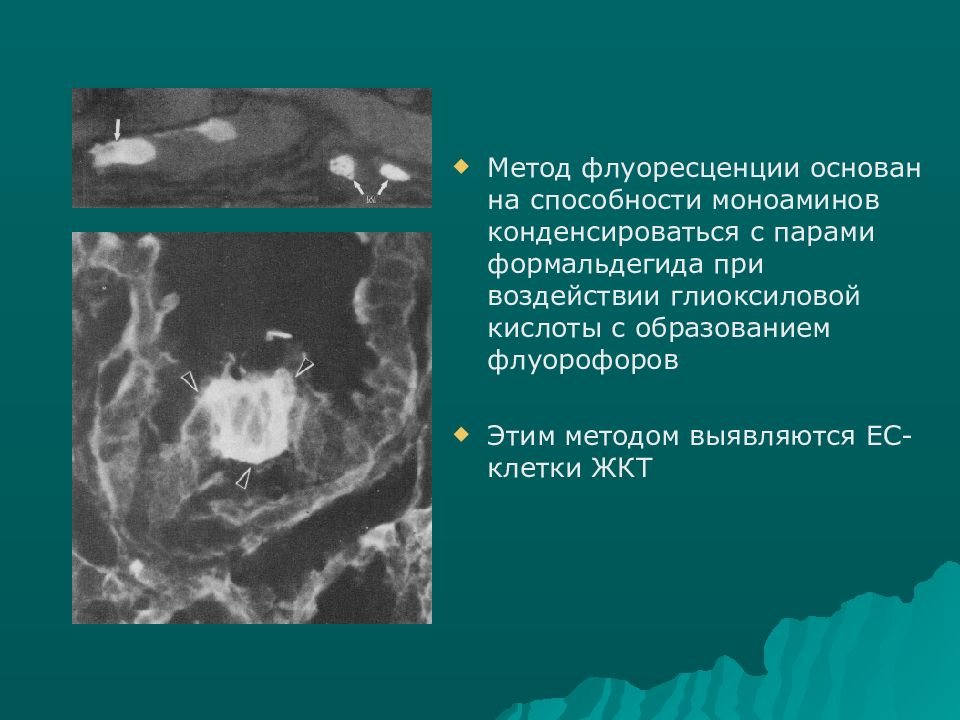 Метод флуоресценции основан на способности моноаминов конденсироваться с парами формальдегида при воздействии глиоксиловой кислоты с образованием флуорофоров

Этим методом выявляются ЕС-клетки ЖКТ